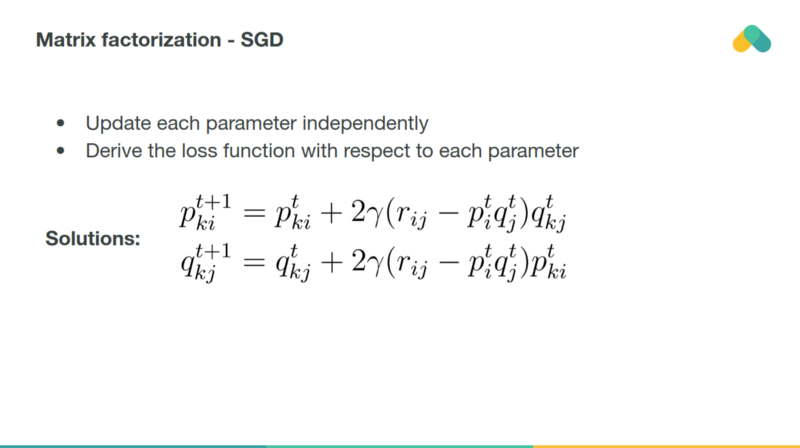 Matrix factorization - SGD

- Update each parameter independently
- Derive the loss function with respect to each parameter

Solutions:
$p_{ki}^{t+1} = p_{ki}^{t} + 2\gamma(r_{ij} - p_i^t q_j^t)q_{kj}^t$
$q_{kj}^{t+1} = q_{kj}^{t} + 2\gamma(r_{ij} - p_i^t q_j^t)p_{ki}^t$